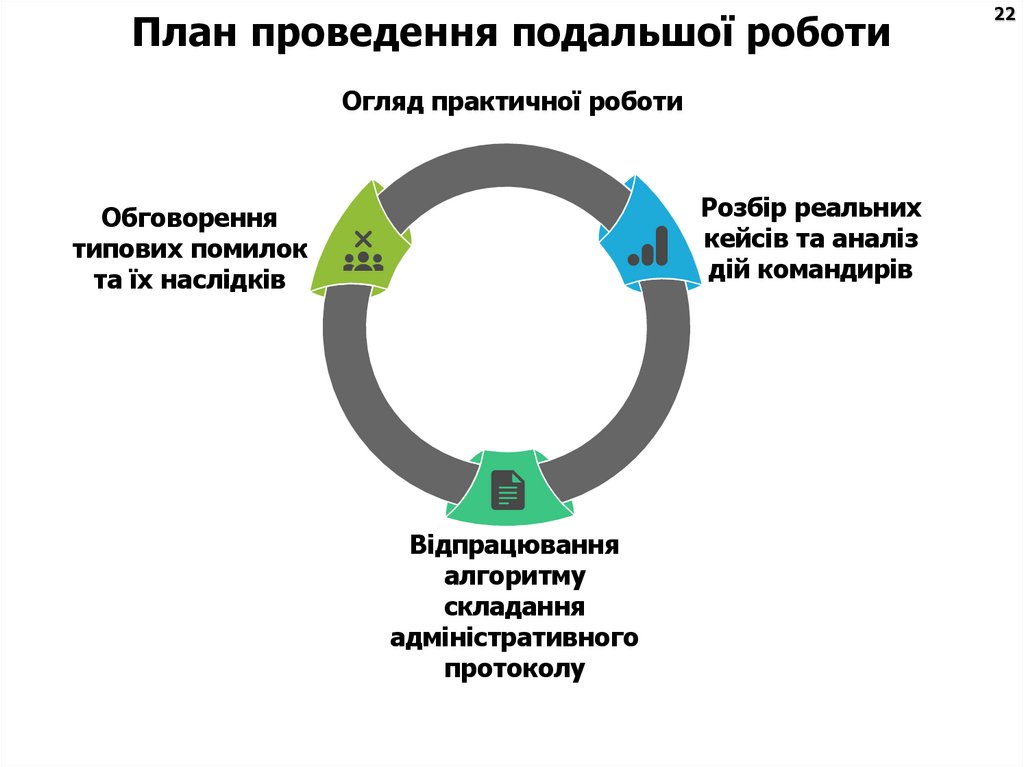 22

План проведення подальшої роботи

Огляд практичної роботи

Обговорення типових помилок та їх наслідків

Розбір реальних кейсів та аналіз дій командирів

Відпрацювання алгоритму складання адміністративного протоколу